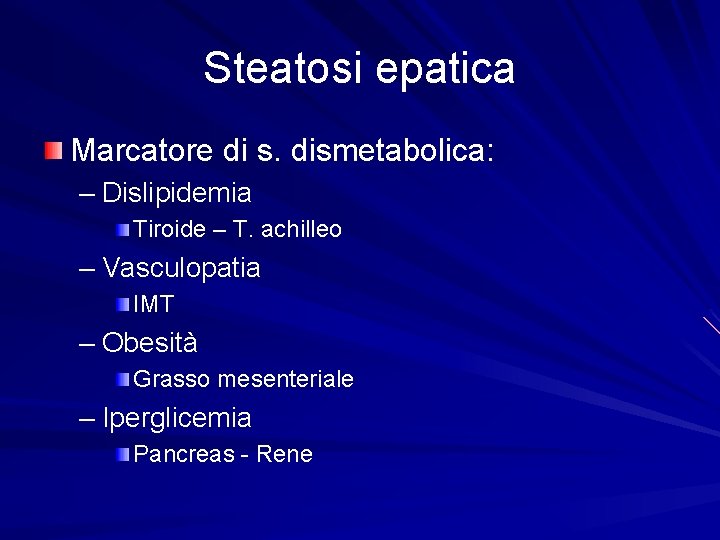 Steatosi epatica

Marcatore di s. dismetabolica:

– Dislipidemia

Tiroide – T. achilleo

– Vasculopatia

IMT

– Obesità

Grasso mesenteriale

– Iperglicemia

Pancreas - Rene